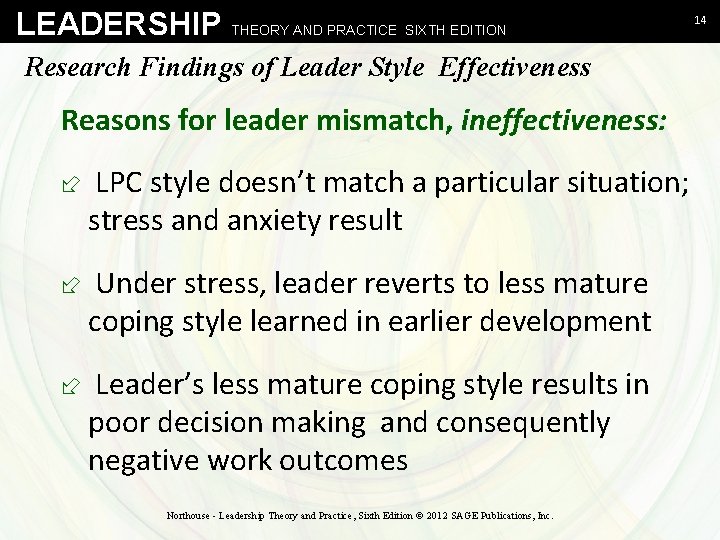 LEADERSHIP THEORY AND PRACTICE SIXTH EDITION

14

Research Findings of Leader Style Effectiveness

Reasons for leader mismatch, ineffectiveness:

LPC style doesn't match a particular situation; stress and anxiety result

Under stress, leader reverts to less mature coping style learned in earlier development

Leader's less mature coping style results in poor decision making and consequently negative work outcomes

Northouse - Leadership Theory and Practice, Sixth Edition © 2012 SAGE Publications, Inc.